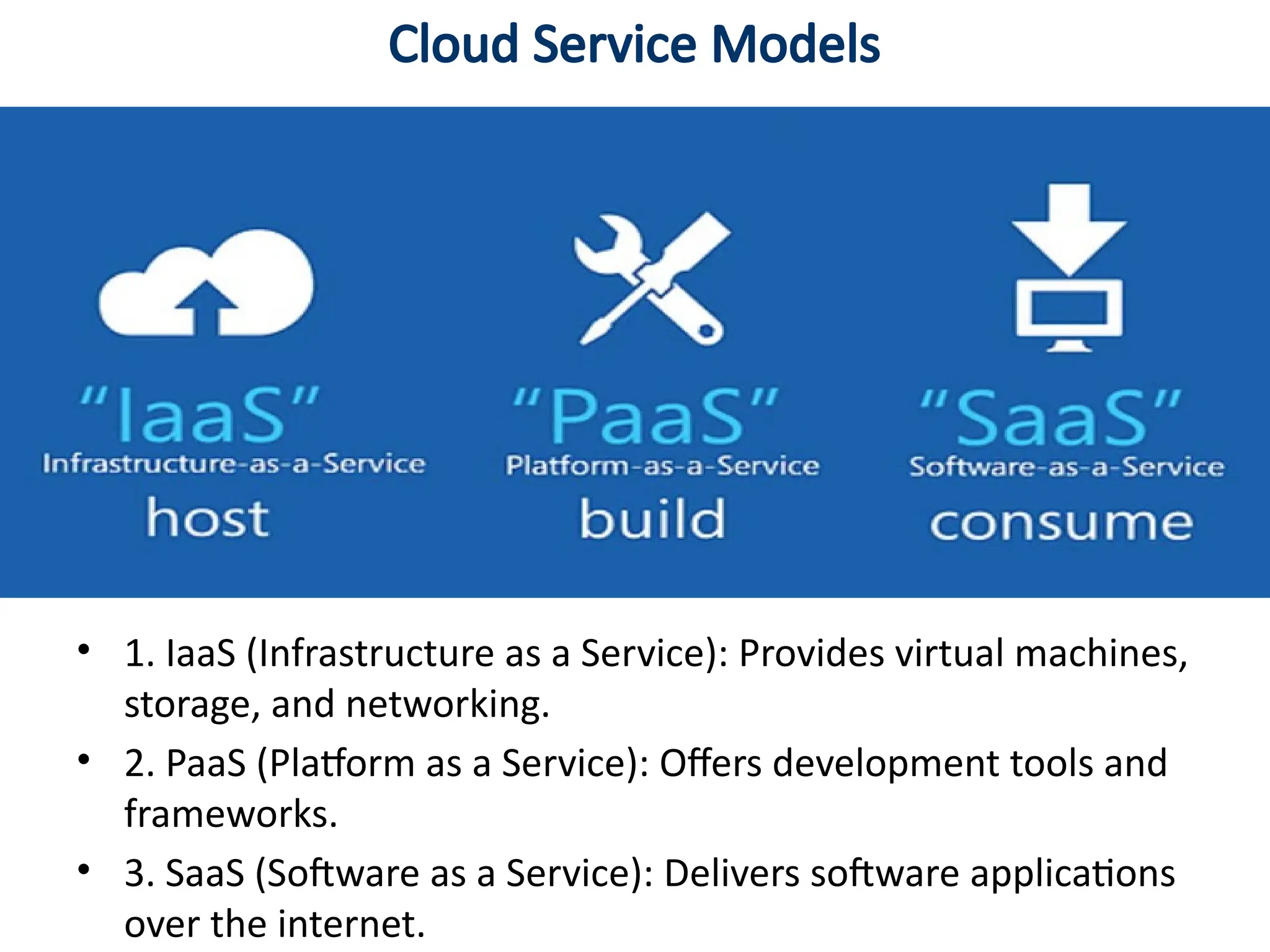 Cloud Service Models

"IaaS"
Infrastructure-as-a-Service
host

"PaaS"
Platform-as-a-Service
build

"SaaS"
Software-as-a-Service
consume

• 1. IaaS (Infrastructure as a Service): Provides virtual machines, storage, and networking.
• 2. PaaS (Platform as a Service): Offers development tools and frameworks.
• 3. SaaS (Software as a Service): Delivers software applications over the internet.